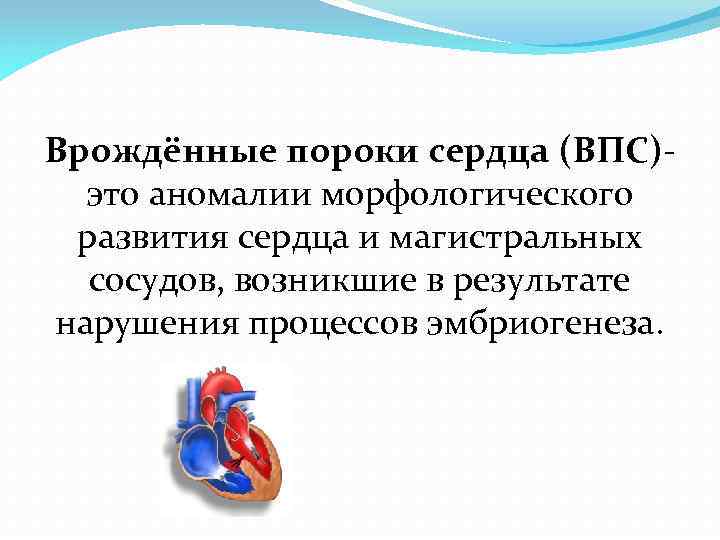 Врождённые пороки сердца (ВПС)- это аномалии морфологического развития сердца и магистральных сосудов, возникшие в результате нарушения процессов эмбриогенеза.